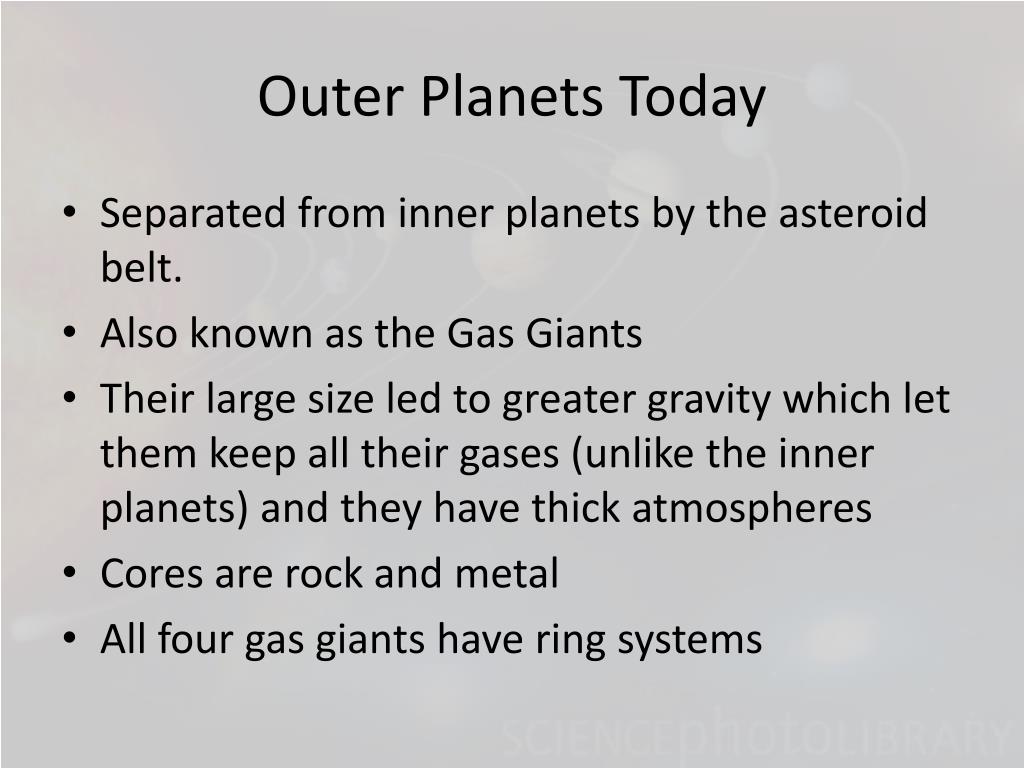 Outer Planets Today

• Separated from inner planets by the asteroid belt.
• Also known as the Gas Giants
• Their large size led to greater gravity which let them keep all their gases (unlike the inner planets) and they have thick atmospheres
• Cores are rock and metal
• All four gas giants have ring systems

SCIENCEphotoLIBRARY